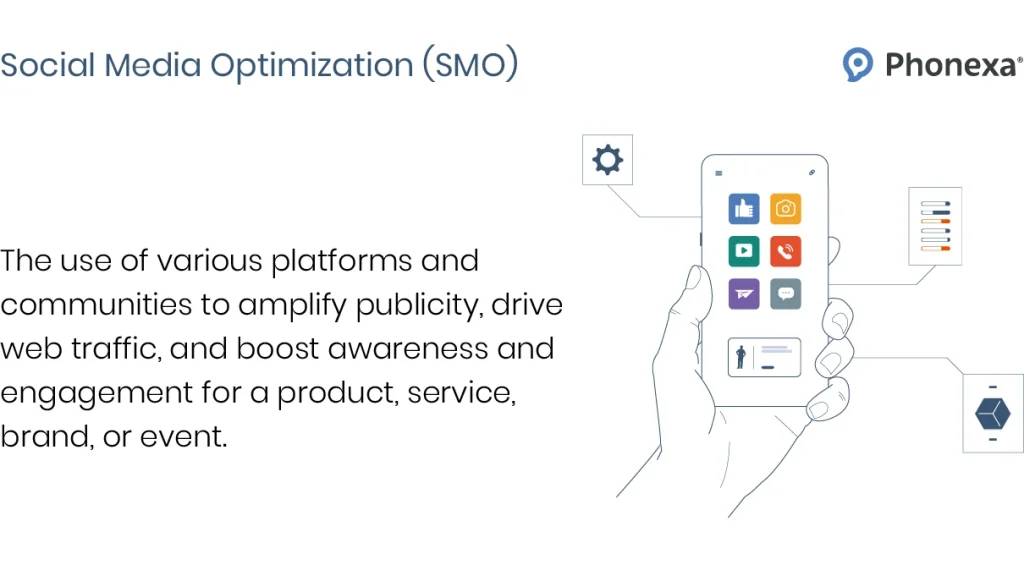 Social Media Optimization (SMO)

Phonexa®

The use of various platforms and communities to amplify publicity, drive web traffic, and boost awareness and engagement for a product, service, brand, or event.